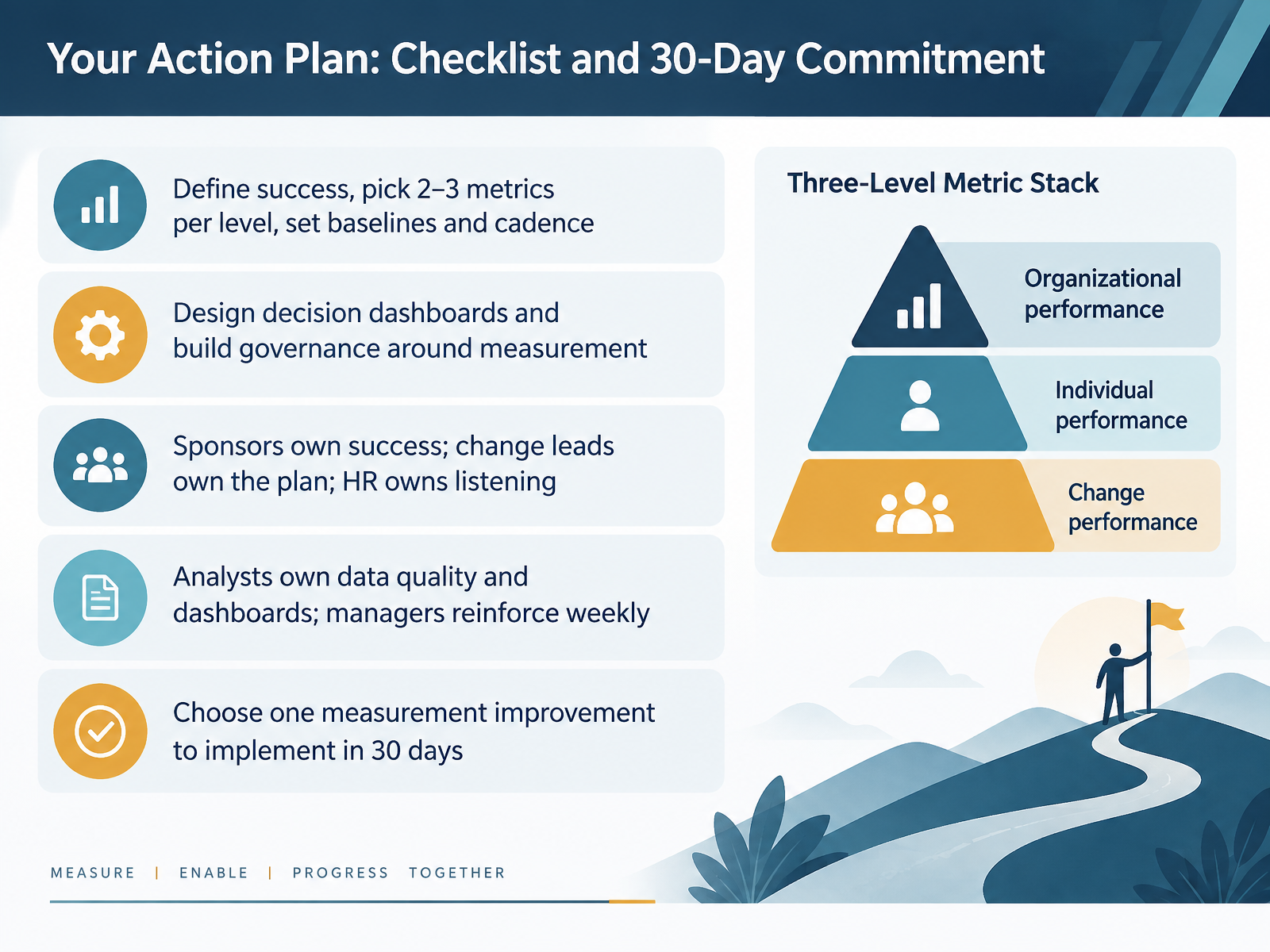 Your Action Plan: Checklist and 30-Day Commitment

Define success, pick 2–3 metrics per level, set baselines and cadence

Design decision dashboards and build governance around measurement

Sponsors own success; change leads own the plan; HR owns listening

Analysts own data quality and dashboards; managers reinforce weekly

Choose one measurement improvement to implement in 30 days

Three-Level Metric Stack

Organizational performance

Individual performance

Change performance

MEASURE | ENABLE | PROGRESS TOGETHER